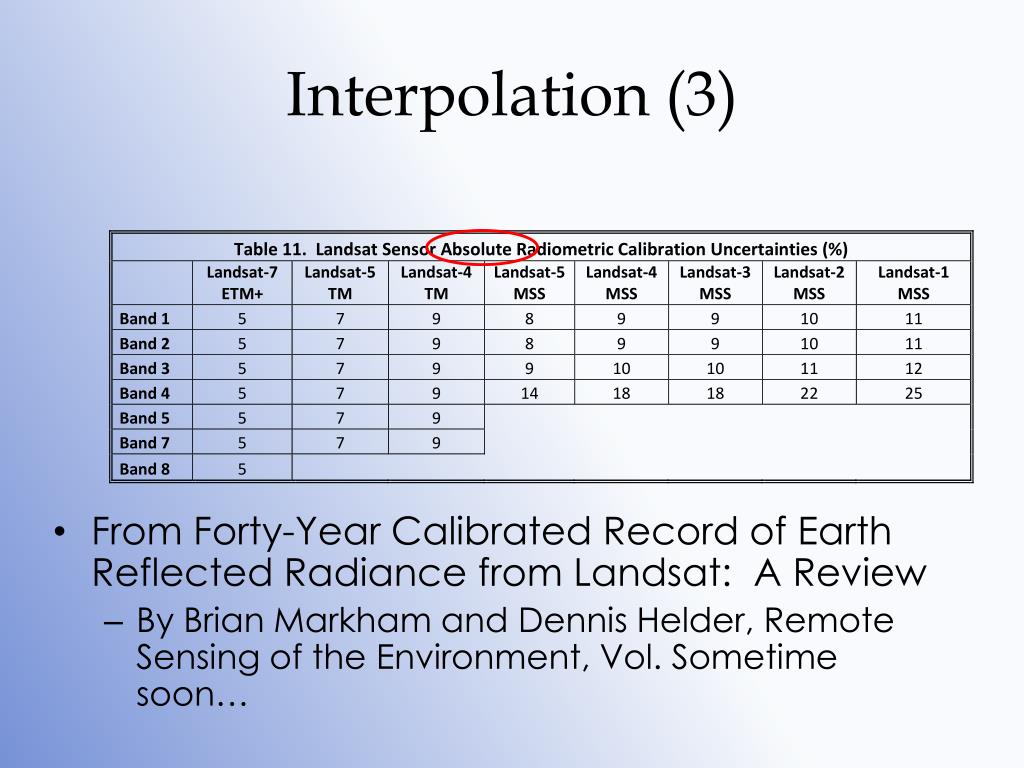 Interpolation (3)

Table 11. Landsat Sensor Absolute Radiometric Calibration Uncertainties (%)

| | Landsat-7 ETM+ | Landsat-5 TM | Landsat-4 TM | Landsat-5 MSS | Landsat-4 MSS | Landsat-3 MSS | Landsat-2 MSS | Landsat-1 MSS |
|---|---|---|---|---|---|---|---|---|
| Band 1 | 5 | 7 | 9 | 8 | 9 | 9 | 10 | 11 |
| Band 2 | 5 | 7 | 9 | 8 | 9 | 9 | 10 | 11 |
| Band 3 | 5 | 7 | 9 | 9 | 10 | 10 | 11 | 12 |
| Band 4 | 5 | 7 | 9 | 14 | 18 | 18 | 22 | 25 |
| Band 5 | 5 | 7 | 9 | | | | | |
| Band 7 | 5 | 7 | 9 | | | | | |
| Band 8 | 5 | | | | | | | |

• From Forty-Year Calibrated Record of Earth Reflected Radiance from Landsat: A Review
– By Brian Markham and Dennis Helder, Remote Sensing of the Environment, Vol. Sometime soon…